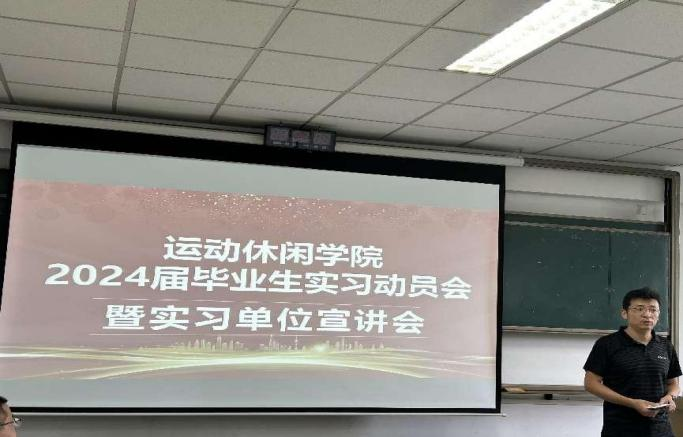 运动休闲学院
2024届毕业生实习动员会
暨实习单位宣讲会